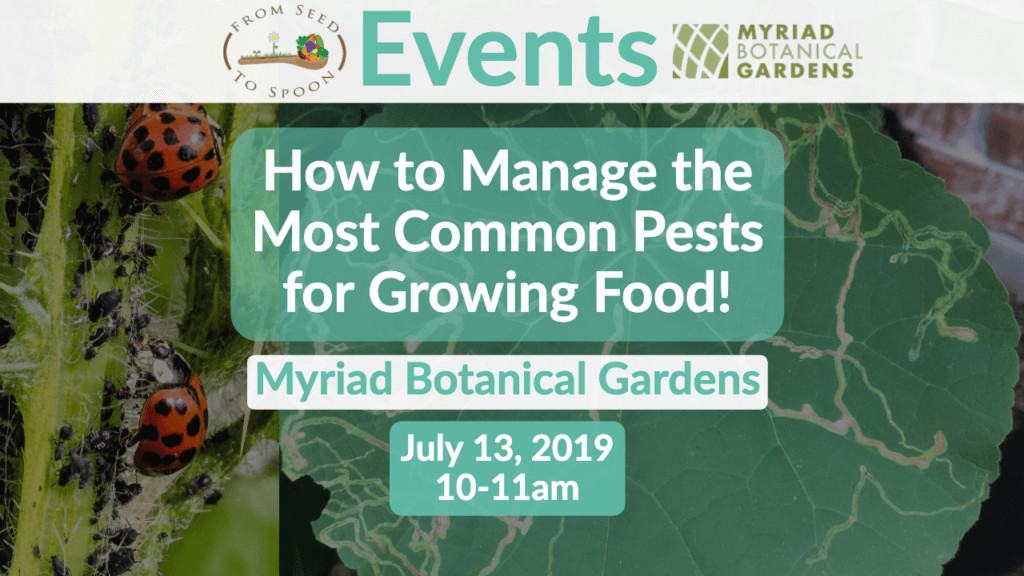 FROM SEED TO SPOON

Events

MYRIAD BOTANICAL GARDENS

How to Manage the Most Common Pests for Growing Food!

Myriad Botanical Gardens

July 13, 2019
10-11am